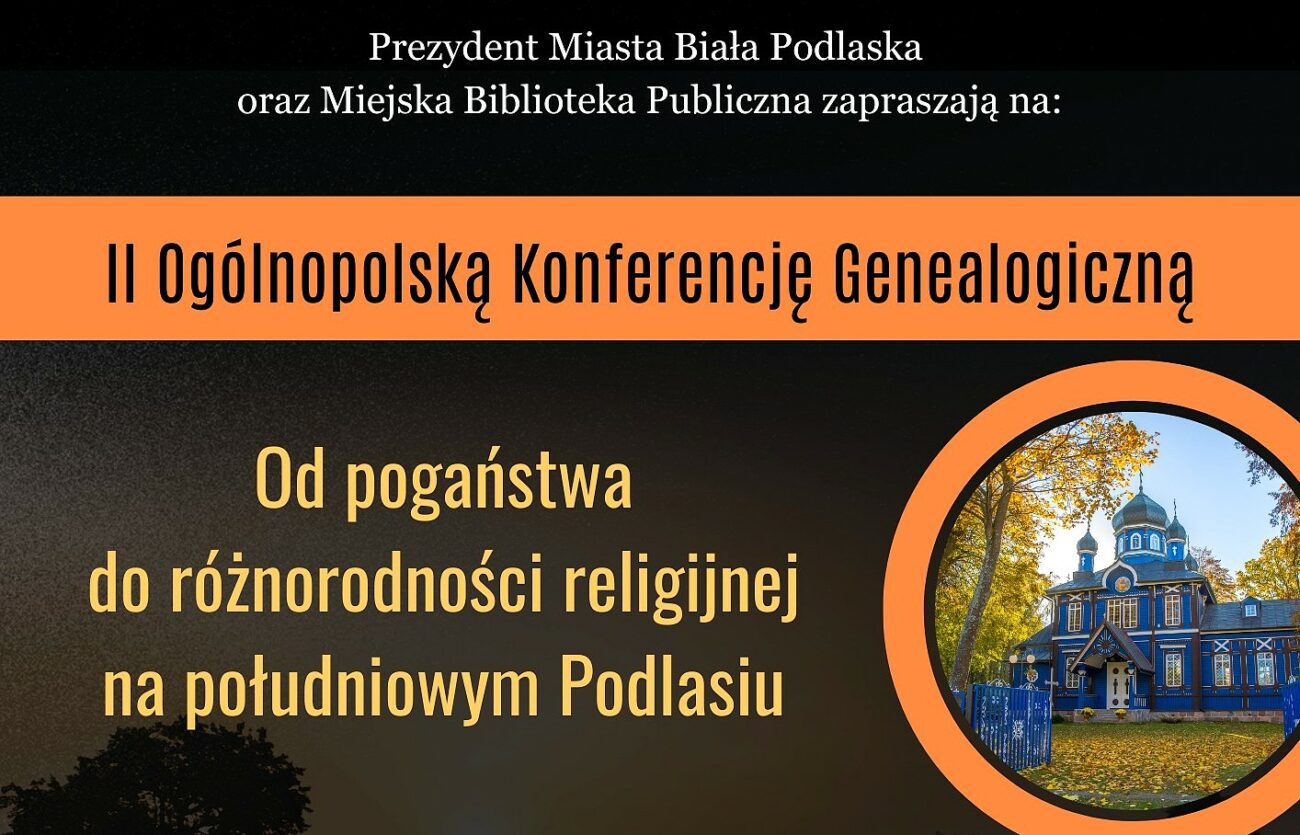 Prezydent Miasta Biała Podlaska
oraz Miejska Biblioteka Publiczna zapraszają na:

II Ogólnopolską Konferencję Genealogiczną

Od pogaństwa
do różnorodności religijnej
na południowym Podlasiu